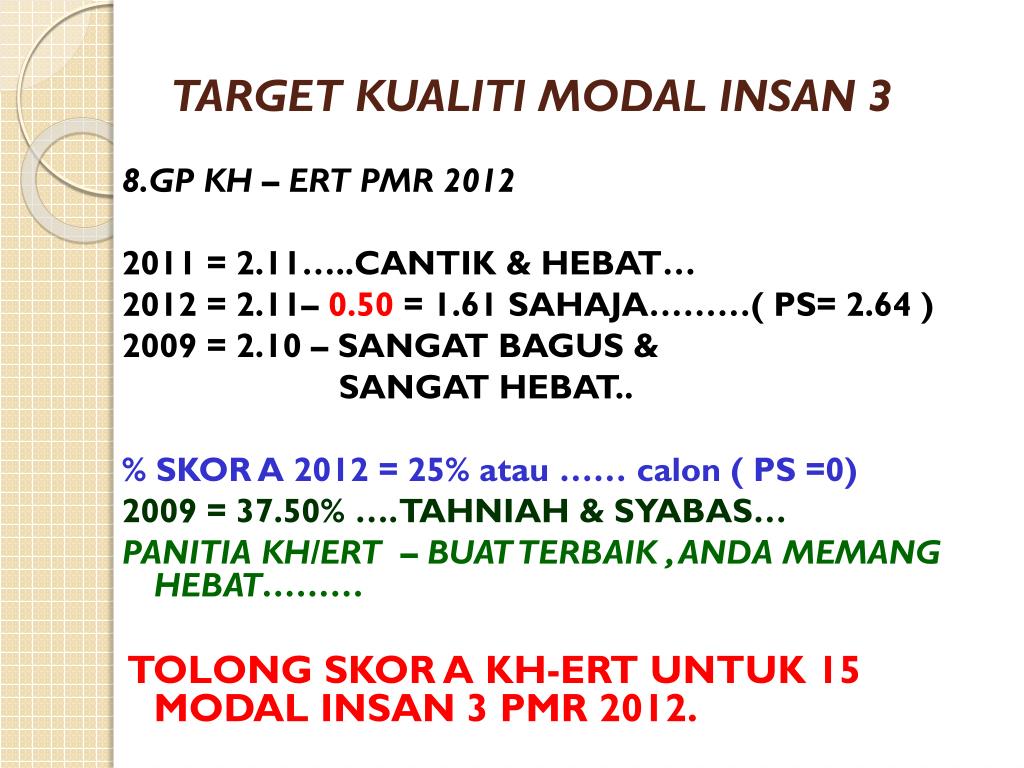 TARGET KUALITI MODAL INSAN 3

8.GP KH – ERT PMR 2012

2011 = 2.11…..CANTIK & HEBAT…
2012 = 2.11– 0.50 = 1.61 SAHAJA………( PS= 2.64 )
2009 = 2.10 – SANGAT BAGUS &
SANGAT HEBAT..

% SKOR A 2012 = 25% atau …… calon ( PS =0)
2009 = 37.50% ….TAHNIAH & SYABAS…
PANITIA KH/ERT – BUAT TERBAIK , ANDA MEMANG HEBAT………

TOLONG SKOR A KH-ERT UNTUK 15 MODAL INSAN 3 PMR 2012.